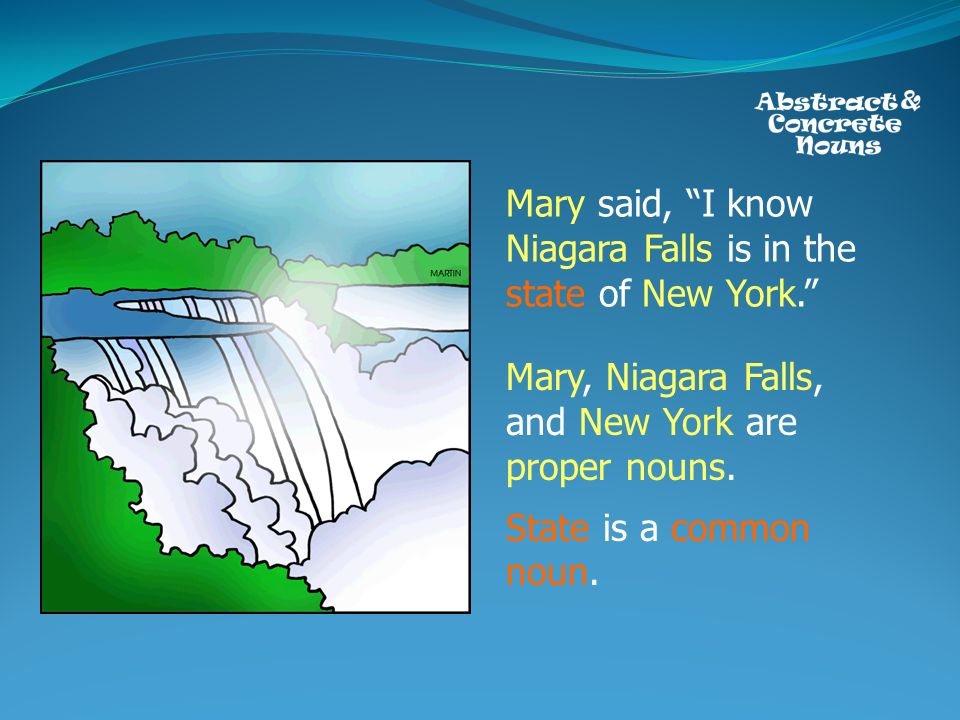 Abstract & Concrete Nouns

MARTIN

Mary said, “I know Niagara Falls is in the state of New York.”

Mary, Niagara Falls, and New York are proper nouns.

State is a common noun.